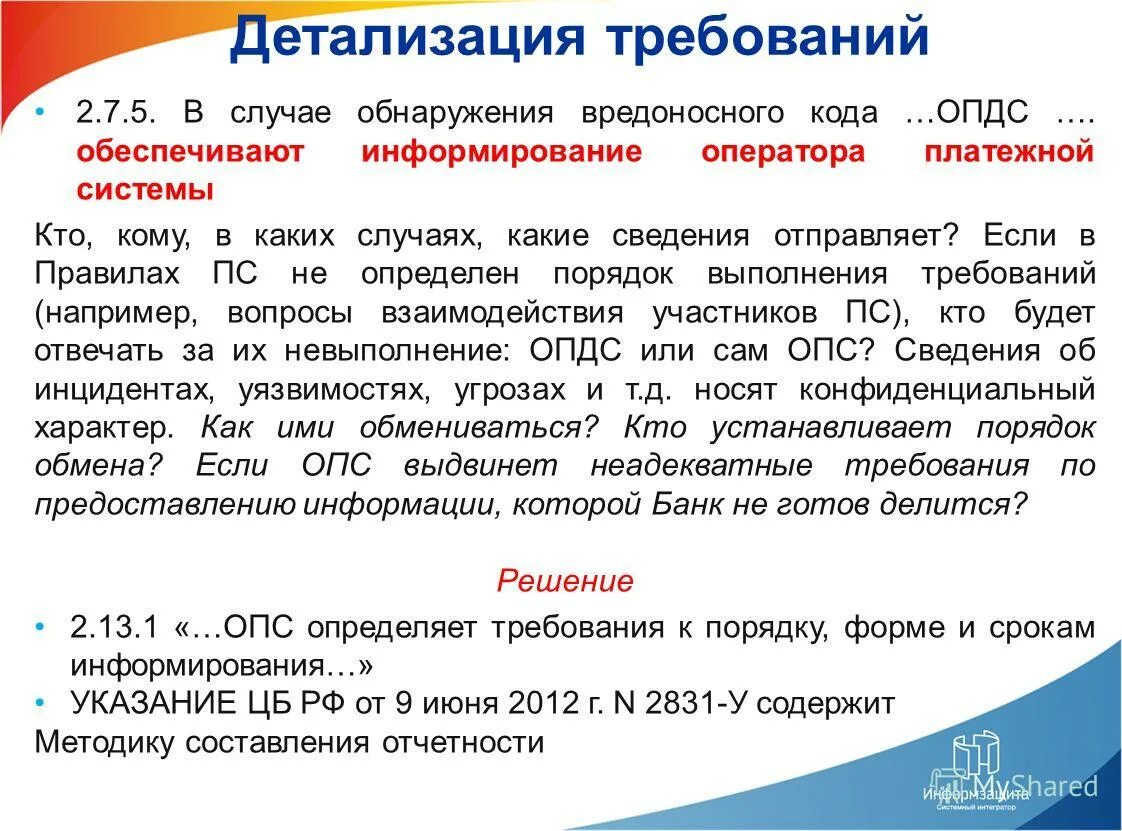 Детализация требований

• 2.7.5. В случае обнаружения вредоносного кода …ОПДС …. обеспечивают информирование оператора платежной системы

Кто, кому, в каких случаях, какие сведения отправляет? Если в Правилах ПС не определен порядок выполнения требований (например, вопросы взаимодействия участников ПС), кто будет отвечать за их невыполнение: ОПДС или сам ОПС? Сведения об инцидентах, уязвимостях, угрозах и т.д. носят конфиденциальный характер. Как ими обмениваться? Кто устанавливает порядок обмена? Если ОПС выдвинет неадекватные требования по предоставлению информации, которой Банк не готов делится?

Решение

• 2.13.1 «…ОПС определяет требования к порядку, форме и срокам информирования…»
• УКАЗАНИЕ ЦБ РФ от 9 июня 2012 г. N 2831-У содержит
Методику составления отчетности

Информзащита
Системный интегратор
MyShared